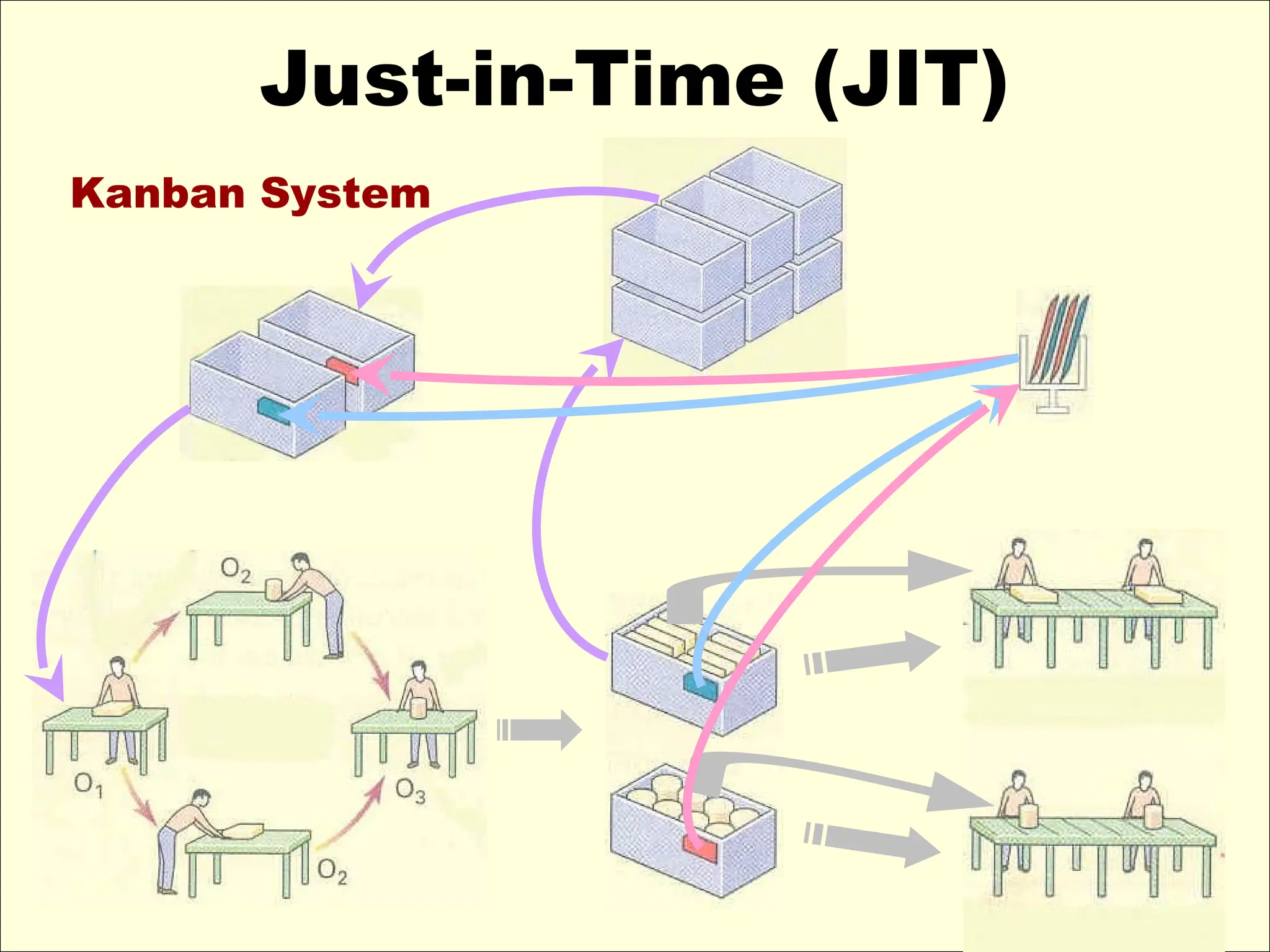 Just-in-Time (JIT)

Kanban System

$O_2$

$O_1$

$O_3$

$O_2$